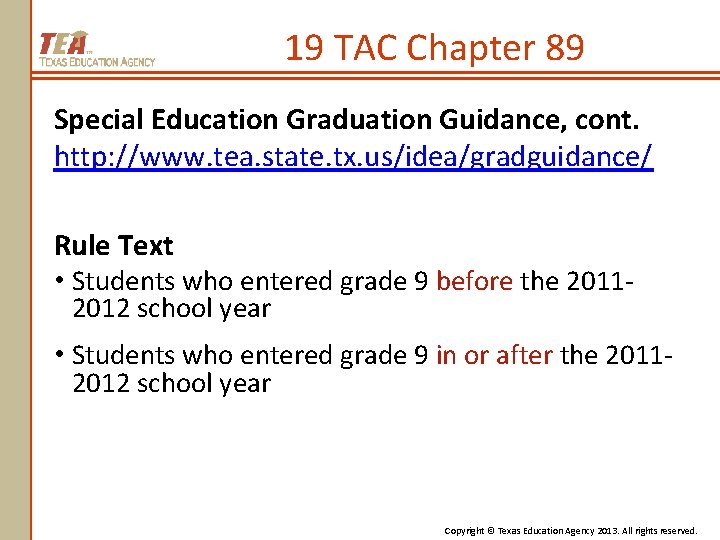 TEA TEXAS EDUCATION AGENCY

19 TAC Chapter 89

Special Education Graduation Guidance, cont.
http://www.tea.state.tx.us/idea/gradguidance/

Rule Text

• Students who entered grade 9 before the 2011-2012 school year

• Students who entered grade 9 in or after the 2011-2012 school year

Copyright © Texas Education Agency 2013. All rights reserved.